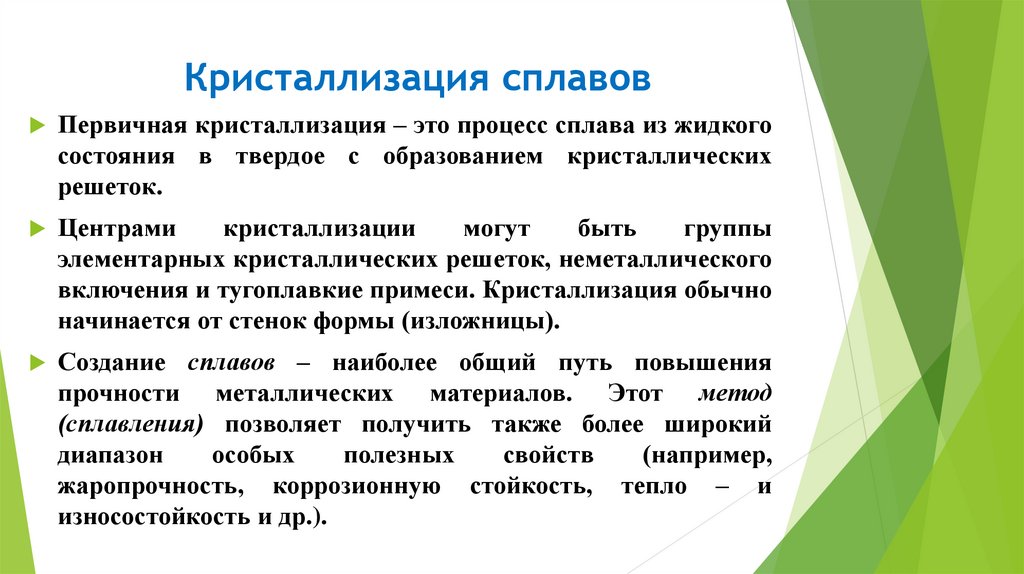 Кристаллизация сплавов

Первичная кристаллизация – это процесс сплава из жидкого состояния в твердое с образованием кристаллических решеток.

Центрами кристаллизации могут быть группы элементарных кристаллических решеток, неметаллического включения и тугоплавкие примеси. Кристаллизация обычно начинается от стенок формы (изложницы).

Создание сплавов – наиболее общий путь повышения прочности металлических материалов. Этот метод (сплавления) позволяет получить также более широкий диапазон особых полезных свойств (например, жаропрочность, коррозионную стойкость, тепло – и износостойкость и др.).